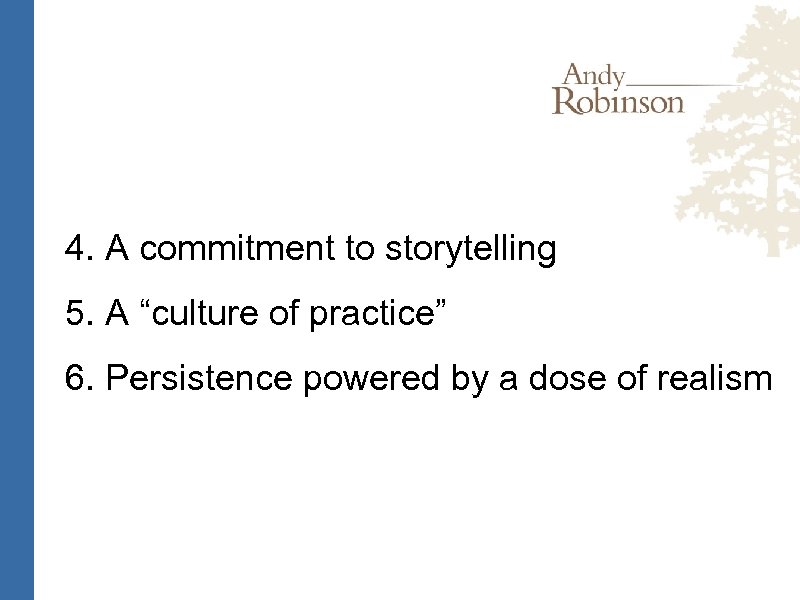 Andy Robinson

4. A commitment to storytelling

5. A “culture of practice”

6. Persistence powered by a dose of realism